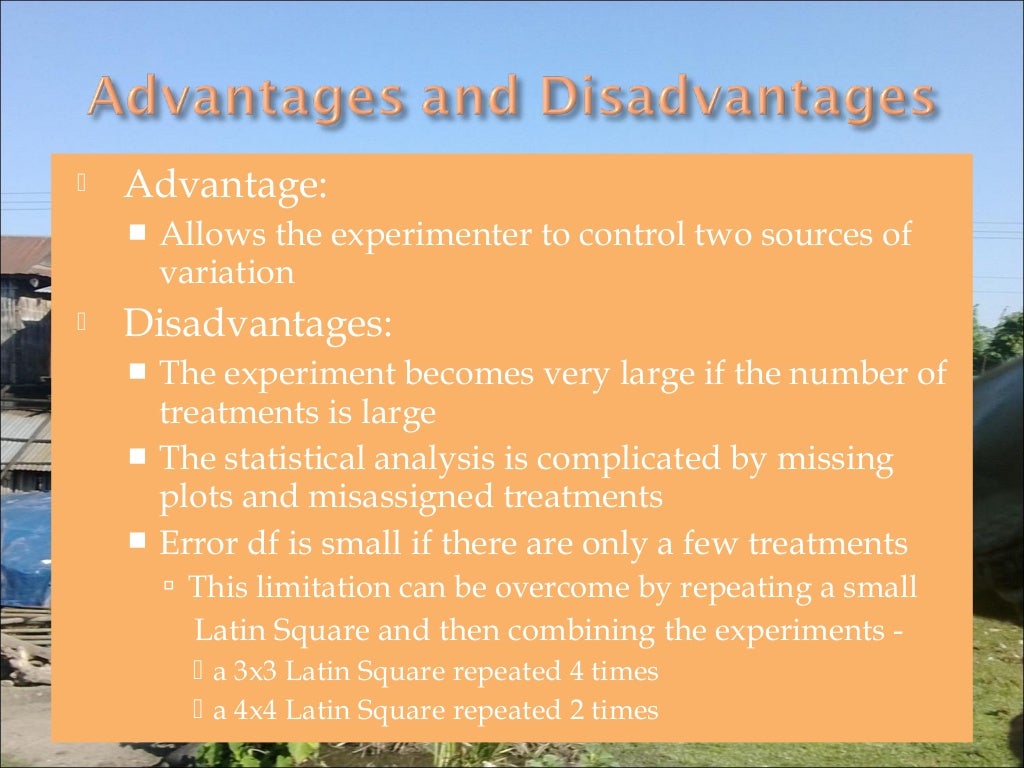 Advantages and Disadvantages

Advantage:
Allows the experimenter to control two sources of variation

Disadvantages:
The experiment becomes very large if the number of treatments is large
The statistical analysis is complicated by missing plots and misassigned treatments
Error df is small if there are only a few treatments
This limitation can be overcome by repeating a small Latin Square and then combining the experiments -
a 3x3 Latin Square repeated 4 times
a 4x4 Latin Square repeated 2 times